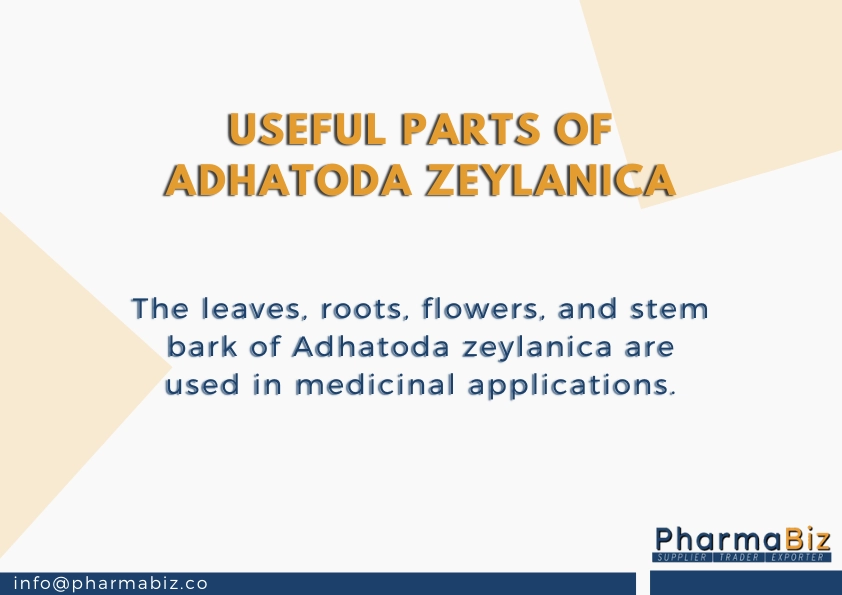 USEFUL PARTS OF ADHATODA ZEYLANICA

The leaves, roots, flowers, and stem bark of Adhatoda zeylanica are used in medicinal applications.

PharmaBiz
SUPPLIER | TRADER | EXPORTER

info@pharmabiz.co